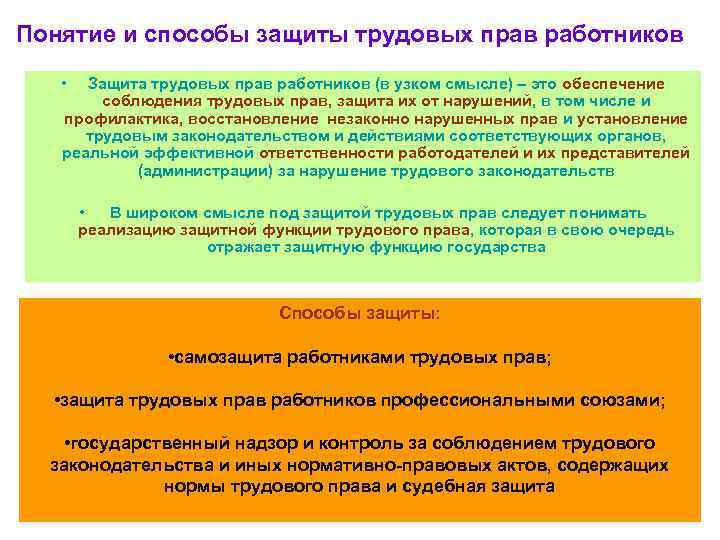 Понятие и способы защиты трудовых прав работников

• Защита трудовых прав работников (в узком смысле) – это обеспечение соблюдения трудовых прав, защита их от нарушений, в том числе и профилактика, восстановление незаконно нарушенных прав и установление трудовым законодательством и действиями соответствующих органов, реальной эффективной ответственности работодателей и их представителей (администрации) за нарушение трудового законодательств

• В широком смысле под защитой трудовых прав следует понимать реализацию защитной функции трудового права, которая в свою очередь отражает защитную функцию государства

Способы защиты:

•самозащита работниками трудовых прав;

•защита трудовых прав работников профессиональными союзами;

•государственный надзор и контроль за соблюдением трудового законодательства и иных нормативно-правовых актов, содержащих нормы трудового права и судебная защита